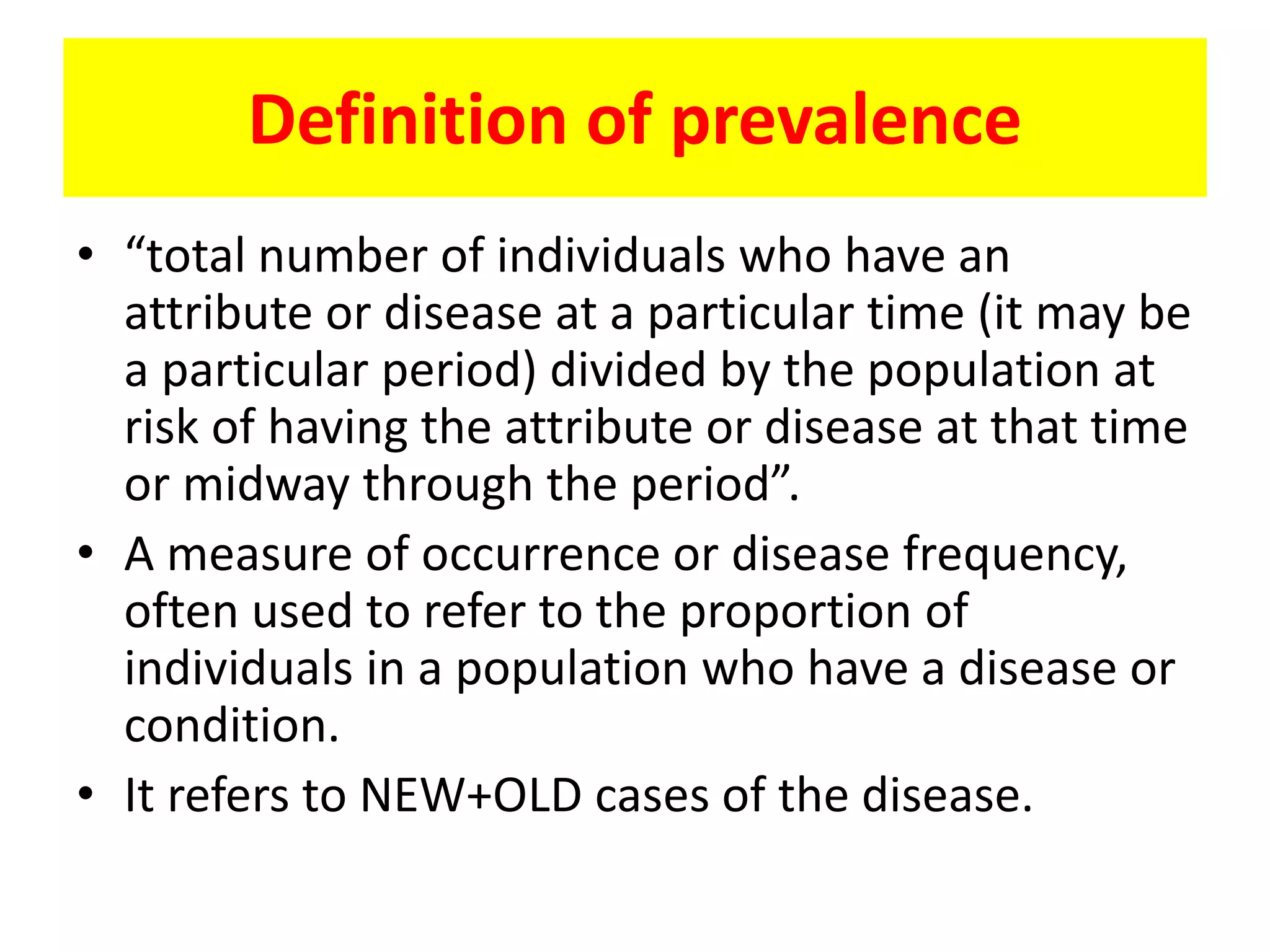 Definition of prevalence

• “total number of individuals who have an attribute or disease at a particular time (it may be a particular period) divided by the population at risk of having the attribute or disease at that time or midway through the period”.

• A measure of occurrence or disease frequency, often used to refer to the proportion of individuals in a population who have a disease or condition.

• It refers to NEW+OLD cases of the disease.